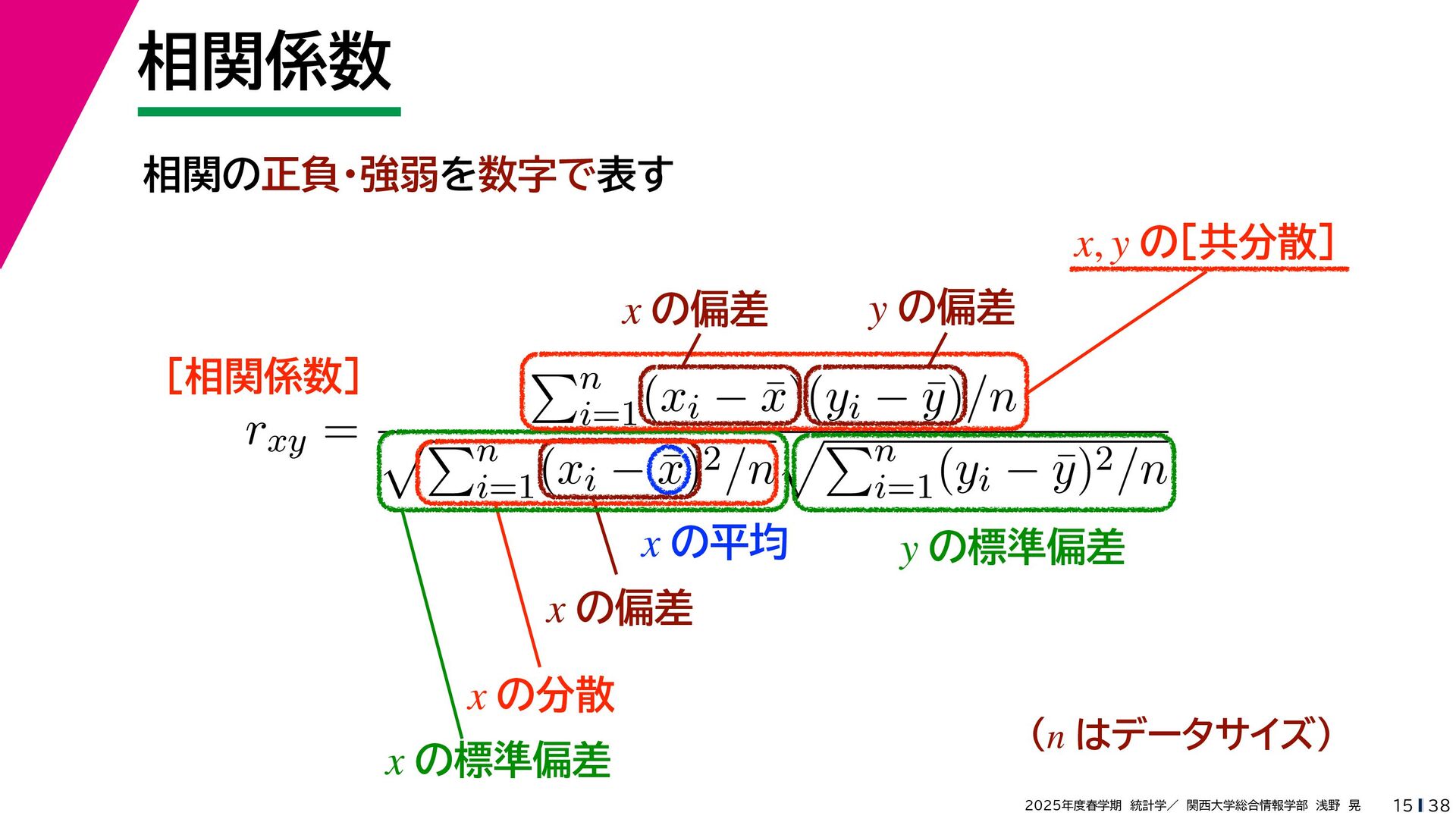 相関係数

相関の正負・強弱を数字で表す

$x, y$ の[共分散]

$x$ の偏差　　$y$ の偏差

[相関係数]

$r_{xy} = \frac{\sum_{i=1}^{n}(x_i - \bar{x})(y_i - \bar{y})/n}{\sqrt{\sum_{i=1}^{n}(x_i - \bar{x})^2/n}\sqrt{\sum_{i=1}^{n}(y_i - \bar{y})^2/n}}$

$x$ の平均　　$y$ の標準偏差

$x$ の偏差

$x$ の分散

$x$ の標準偏差

（$n$ はデータサイズ）

2025年度春学期 統計学／ 関西大学総合情報学部 浅野 晃　15 | 38